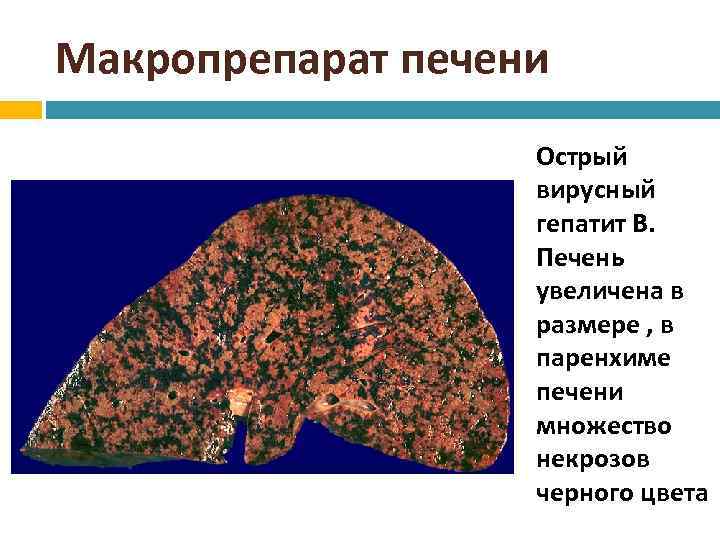 Макропрепарат печени

Острый вирусный гепатит В. Печень увеличена в размере , в паренхиме печени множество некрозов черного цвета